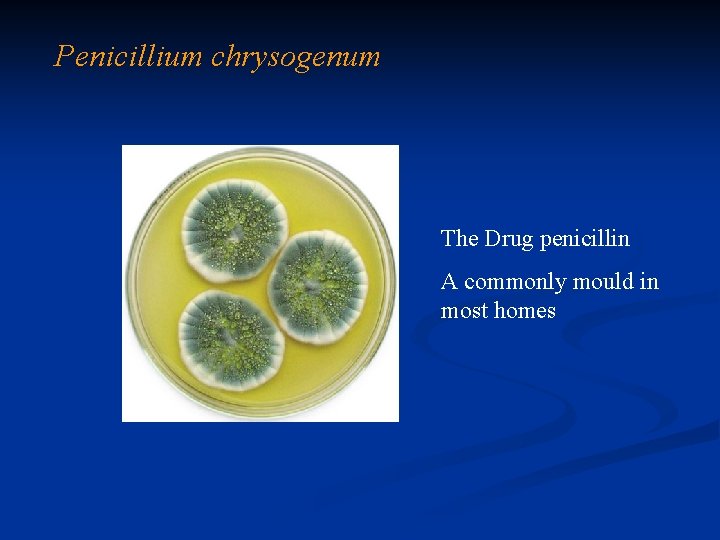 Penicillium chrysogenum

The Drug penicillin

A commonly mould in most homes